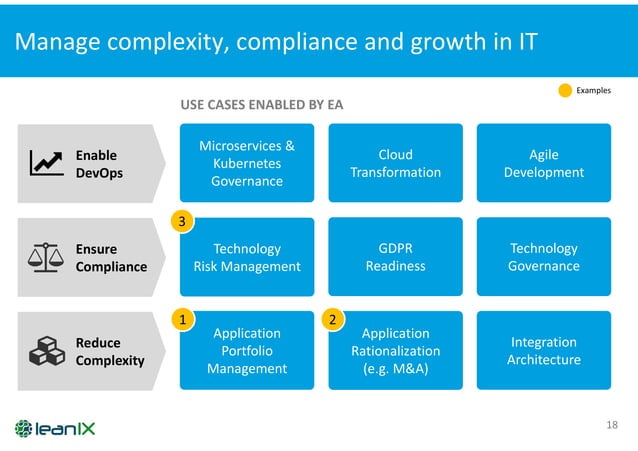 Manage complexity, compliance and growth in IT

Examples

USE CASES ENABLED BY EA

Enable DevOps

Microservices & Kubernetes Governance

Cloud Transformation

Agile Development

Ensure Compliance

3

Technology Risk Management

GDPR Readiness

Technology Governance

Reduce Complexity

1

Application Portfolio Management

2

Application Rationalization (e.g. M&A)

Integration Architecture

leanIX

18